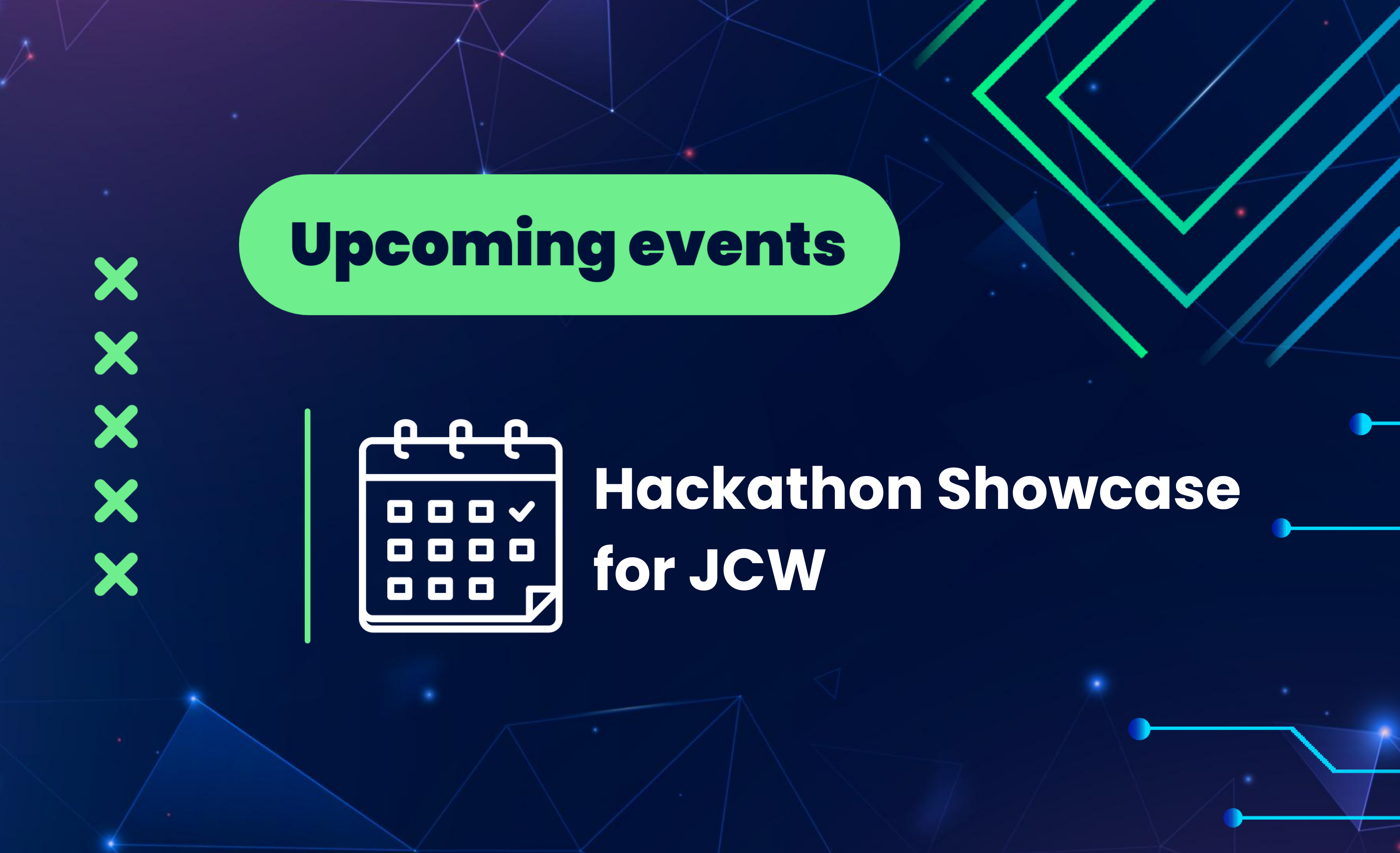 Upcoming events

Hackathon Showcase for JCW